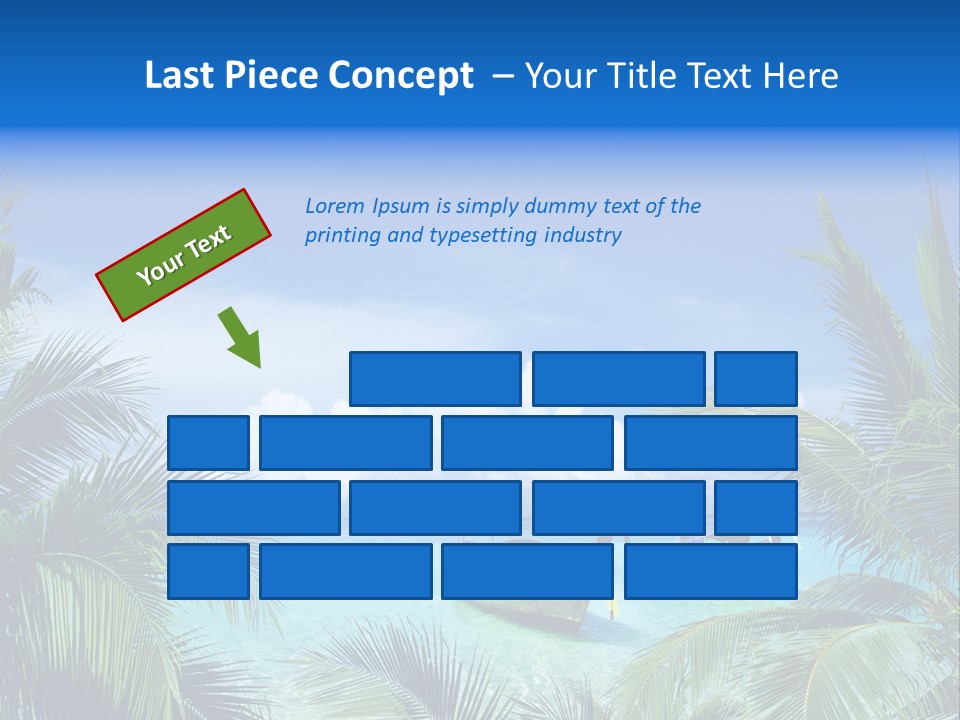 Last Piece Concept – Your Title Text Here

Your Text

Lorem Ipsum is simply dummy text of the printing and typesetting industry